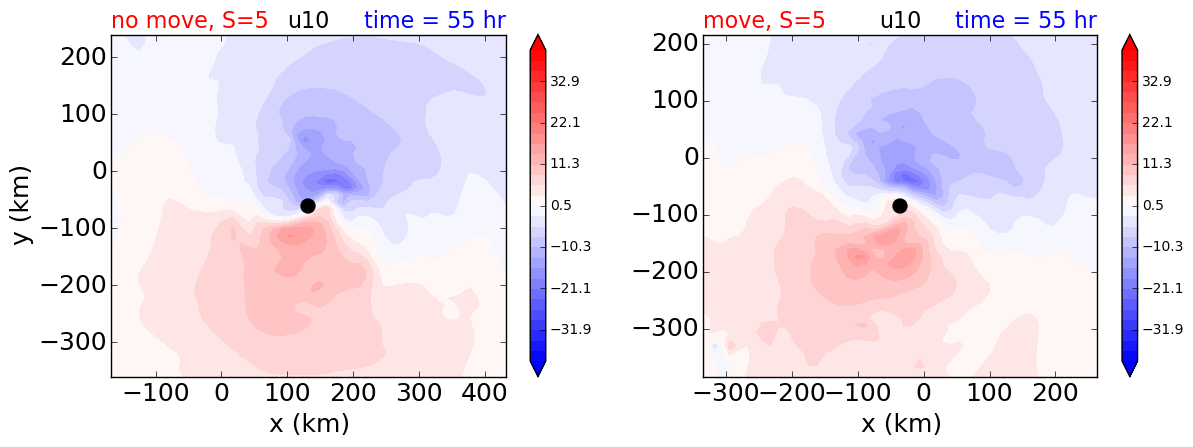 no move, S=5 u10 time = 55 hr

200
100
0
−100
−200
−300
y (km)

−100 0 100 200 300 400
x (km)

32.9
22.1
11.3
0.5
−10.3
−21.1
−31.9

move, S=5 u10 time = 55 hr

200
100
0
−100
−200
−300

−300 −200 −100 0 100 200
x (km)

32.9
22.1
11.3
0.5
−10.3
−21.1
−31.9